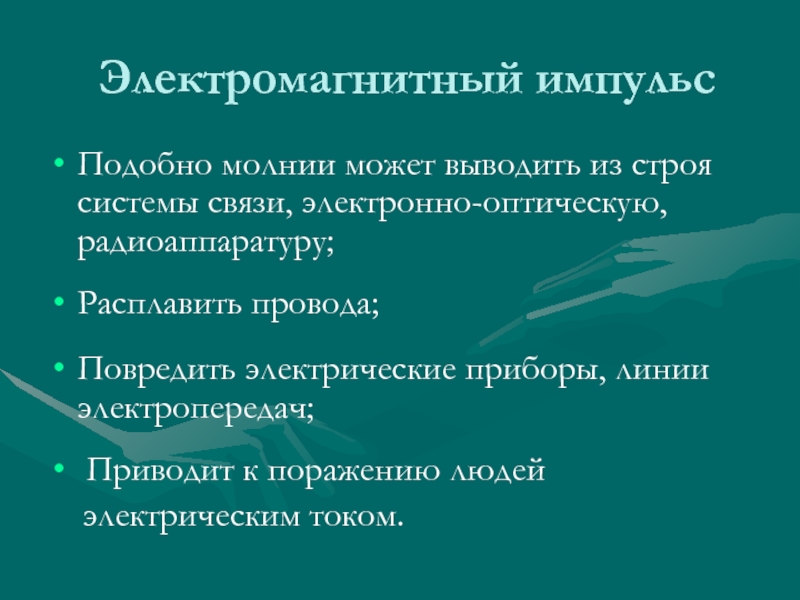 Электромагнитный импульс

• Подобно молнии может выводить из строя системы связи, электронно-оптическую, радиоаппаратуру;

• Расплавить провода;

• Повредить электрические приборы, линии электропередач;

• Приводит к поражению людей электрическим током.